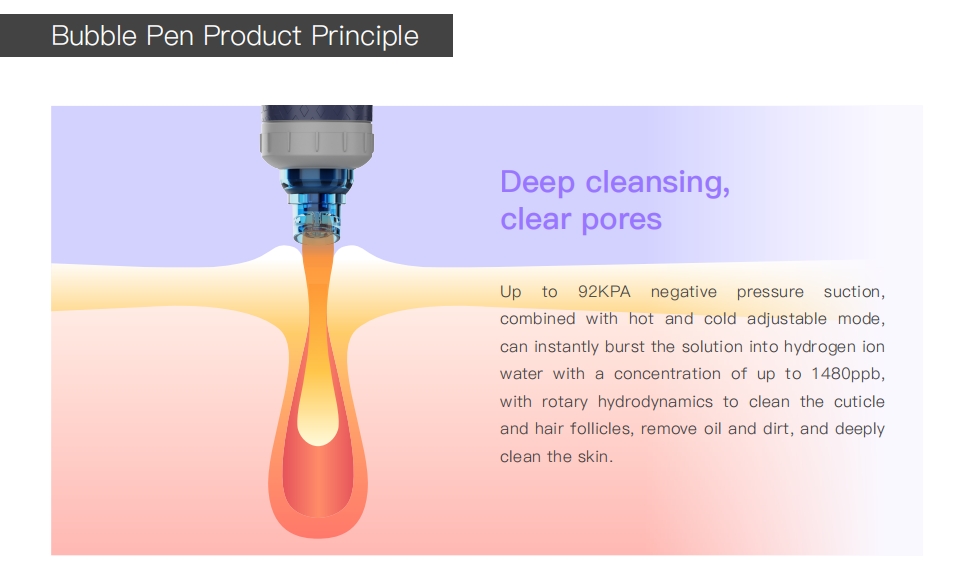 Bubble Pen Product Principle

Deep cleansing, clear pores

Up to 92KPA negative pressure suction, combined with hot and cold adjustable mode, can instantly burst the solution into hydrogen ion water with a concentration of up to 1480ppb, with rotary hydrodynamics to clean the cuticle and hair follicles, remove oil and dirt, and deeply clean the skin.